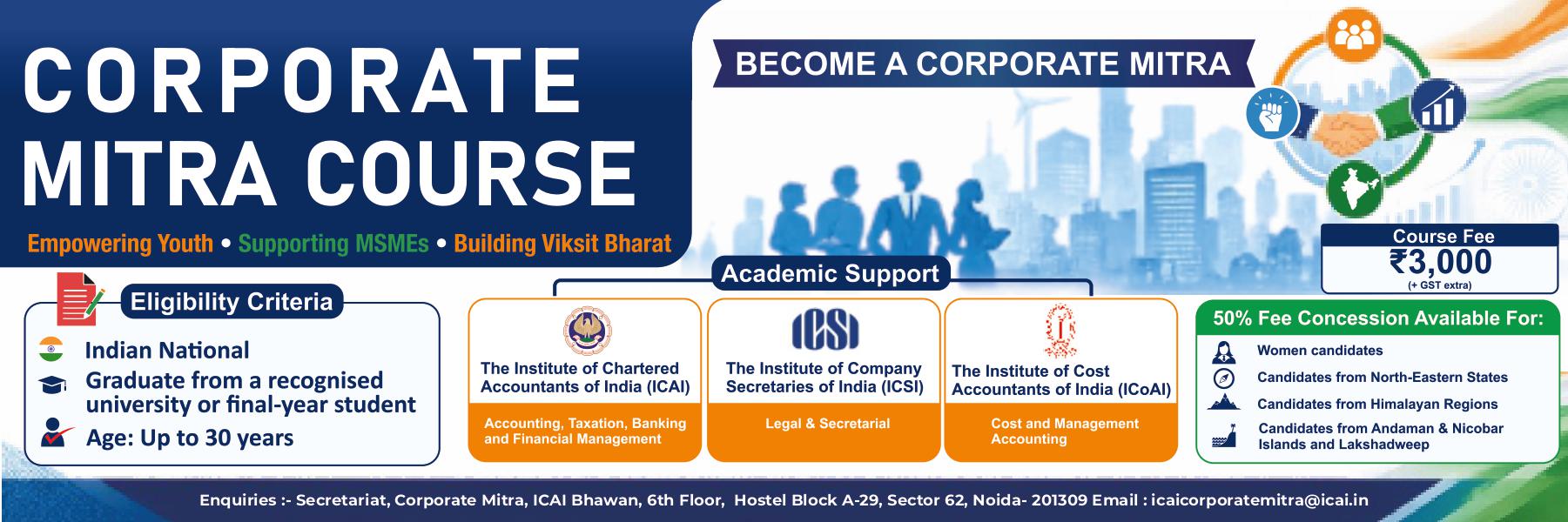 CORPORATE MITRA COURSE

Empowering Youth • Supporting MSMEs • Building Viksit Bharat

BECOME A CORPORATE MITRA

Course Fee
₹3,000
(+ GST extra)

Eligibility Criteria

Indian National
Graduate from a recognised university or final-year student
Age: Up to 30 years

Academic Support

ICSI

The Institute of Chartered Accountants of India (ICAI)
Accounting, Taxation, Banking and Financial Management

The Institute of Company Secretaries of India (ICSI)
Legal & Secretarial

The Institute of Cost Accountants of India (ICoAI)
Cost and Management Accounting

50% Fee Concession Available For:
Women candidates
Candidates from North-Eastern States
Candidates from Himalayan Regions
Candidates from Andaman & Nicobar Islands and Lakshadweep

Enquiries :- Secretariat, Corporate Mitra, ICAI Bhawan, 6th Floor, Hostel Block A-29, Sector 62, Noida- 201309 Email : icaicorporatemitra@icai.in